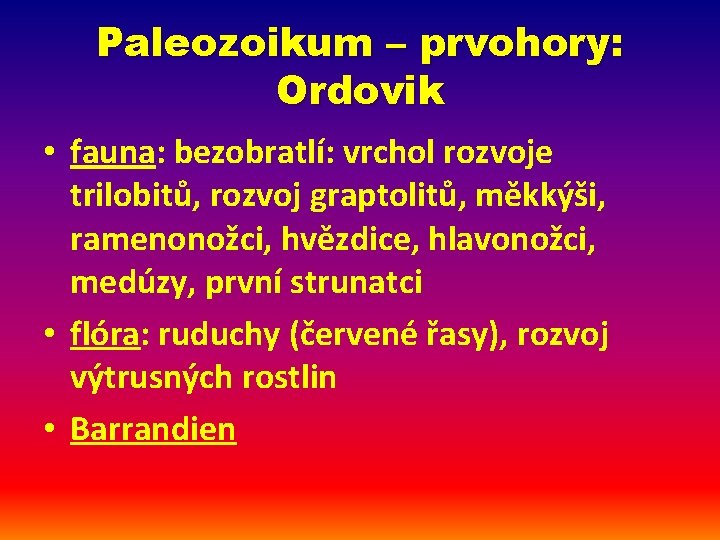 Paleozoikum – prvohory: Ordovik

• fauna: bezobratlí: vrchol rozvoje trilobitů, rozvoj graptolitů, měkkýši, ramenonožci, hvězdice, hlavonožci, medúzy, první strunatci

• flóra: ruduchy (červené řasy), rozvoj výtrusných rostlin

• Barrandien